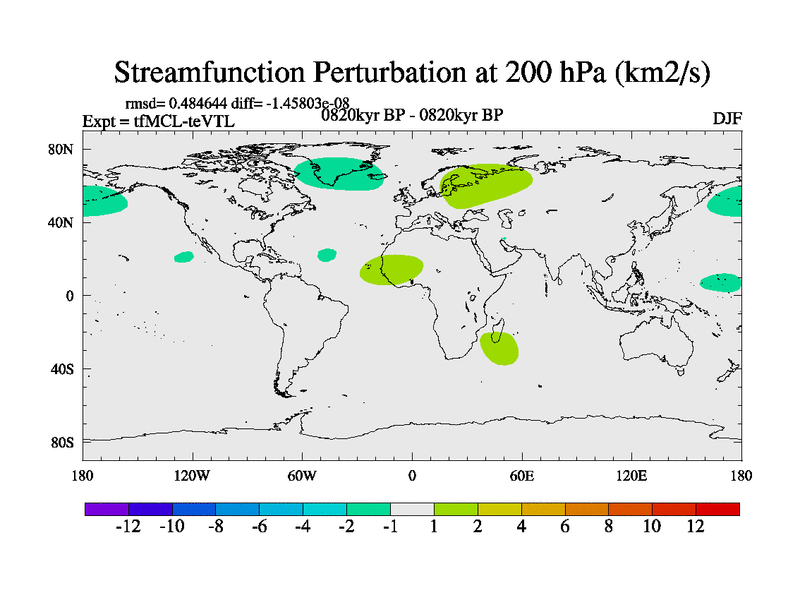 Streamfunction Perturbation at 200 hPa (km2/s)

rmsd= 0.484644 diff= -1.45803e-08
Expt = tfMCL-teVTL
0820kyr BP - 0820kyr BP
DJF

80N
40N
0
40S
80S

180
120W
60W
0
60E
120E
180

-12 -10 -8 -6 -4 -2 -1 1 2 4 6 8 10 12